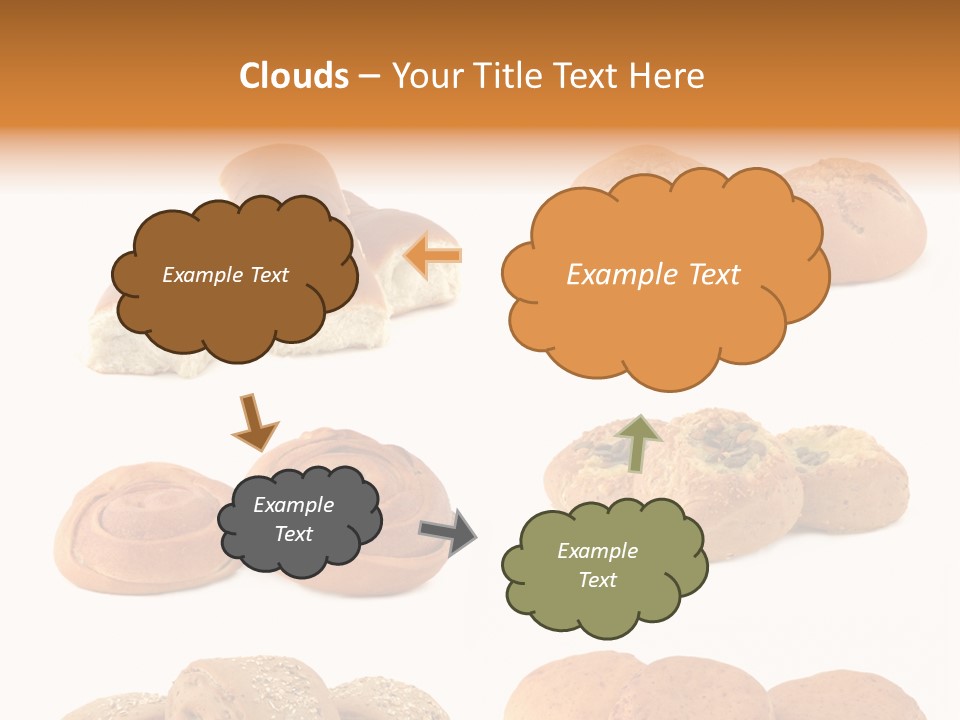 Clouds – Your Title Text Here

Example Text

Example Text

Example Text

Example Text